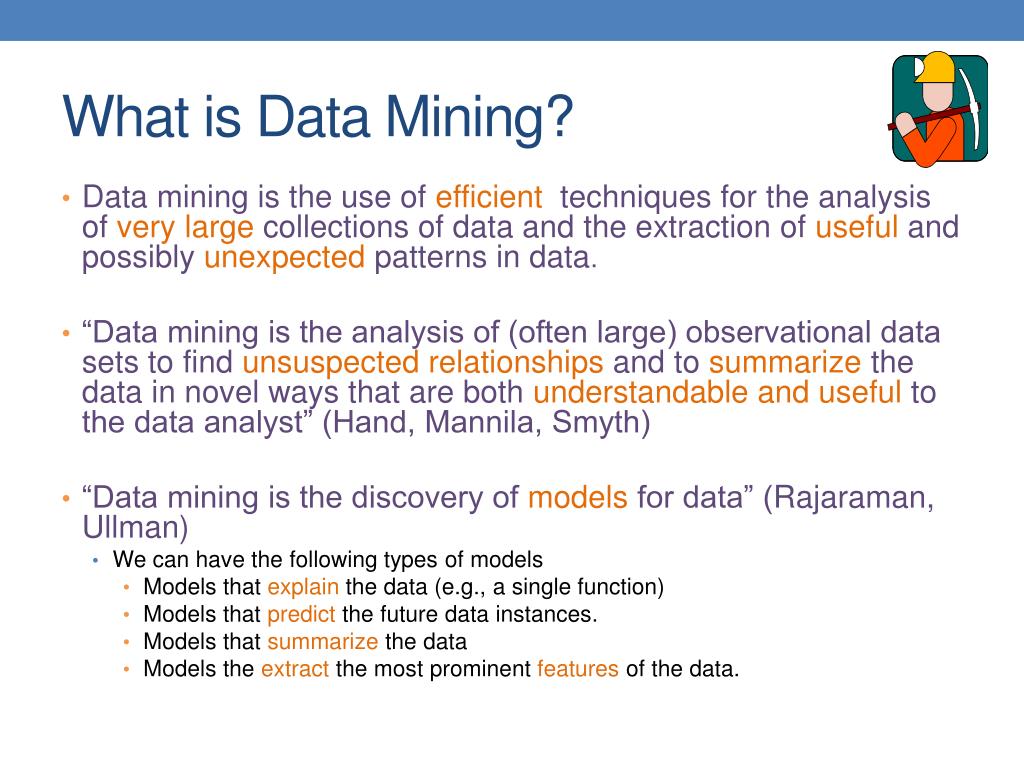 What is Data Mining?

• Data mining is the use of efficient techniques for the analysis of very large collections of data and the extraction of useful and possibly unexpected patterns in data.

• “Data mining is the analysis of (often large) observational data sets to find unsuspected relationships and to summarize the data in novel ways that are both understandable and useful to the data analyst” (Hand, Mannila, Smyth)

• “Data mining is the discovery of models for data” (Rajaraman, Ullman)
  • We can have the following types of models
    • Models that explain the data (e.g., a single function)
    • Models that predict the future data instances.
    • Models that summarize the data
    • Models the extract the most prominent features of the data.